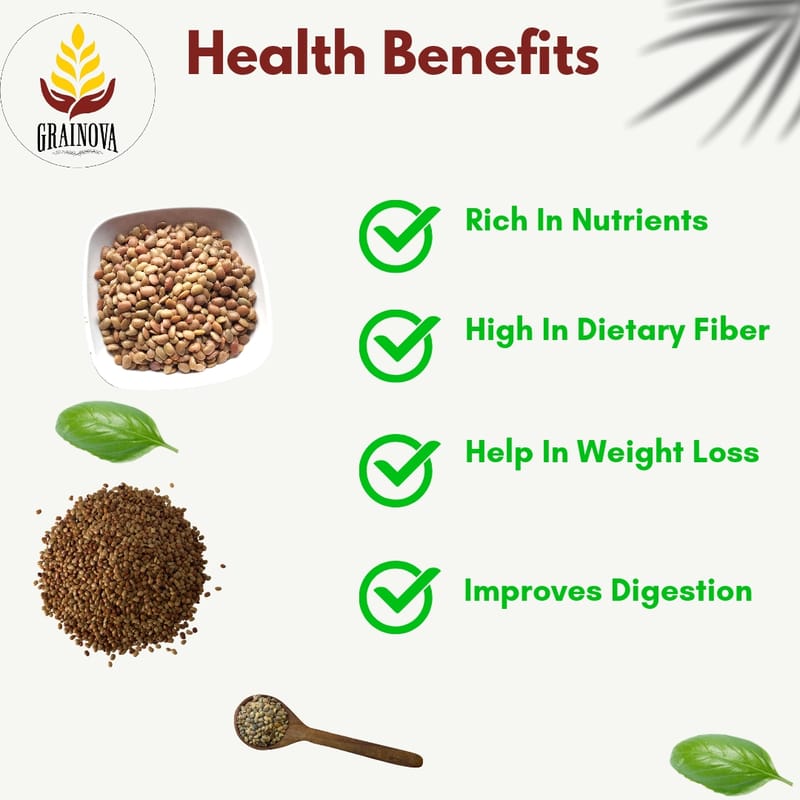 GRAINOVA

Health Benefits

Rich In Nutrients

High In Dietary Fiber

Help In Weight Loss

Improves Digestion